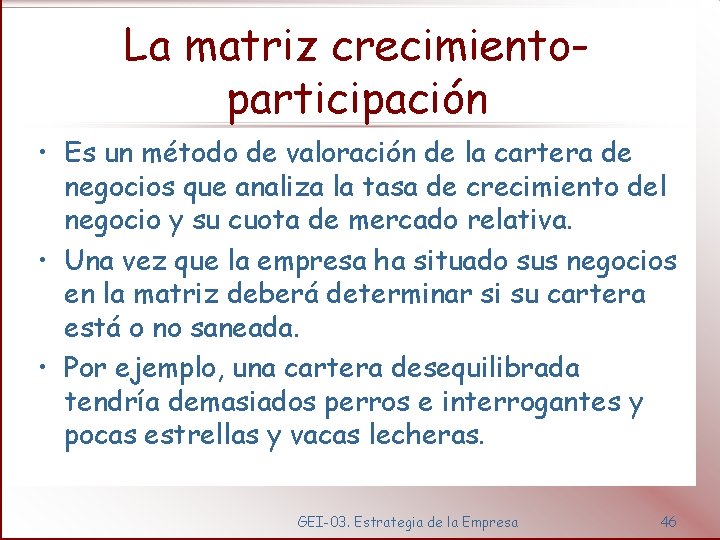 La matriz crecimiento-participación

• Es un método de valoración de la cartera de negocios que analiza la tasa de crecimiento del negocio y su cuota de mercado relativa.

• Una vez que la empresa ha situado sus negocios en la matriz deberá determinar si su cartera está o no saneada.

• Por ejemplo, una cartera desequilibrada tendría demasiados perros e interrogantes y pocas estrellas y vacas lecheras.

GEI-03. Estrategia de la Empresa

46